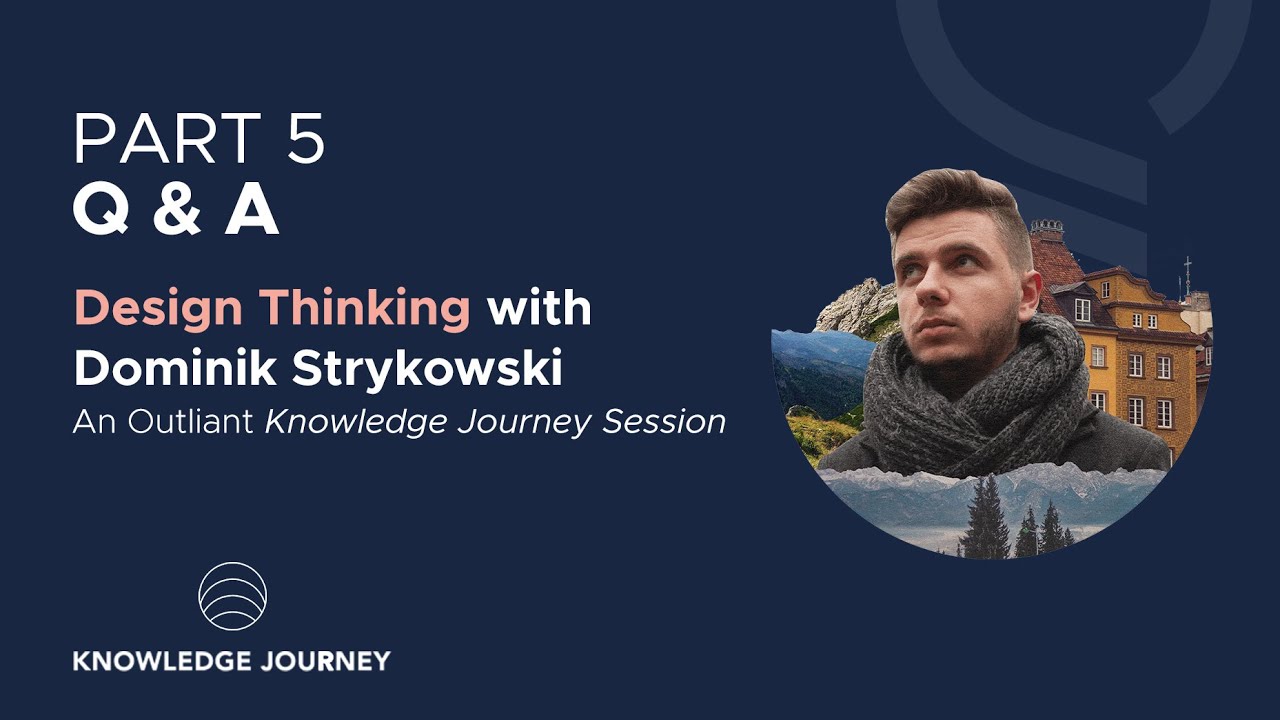 PART 5
Q & A

Design Thinking with Dominik Strykowski
An Outliant Knowledge Journey Session

KNOWLEDGE JOURNEY